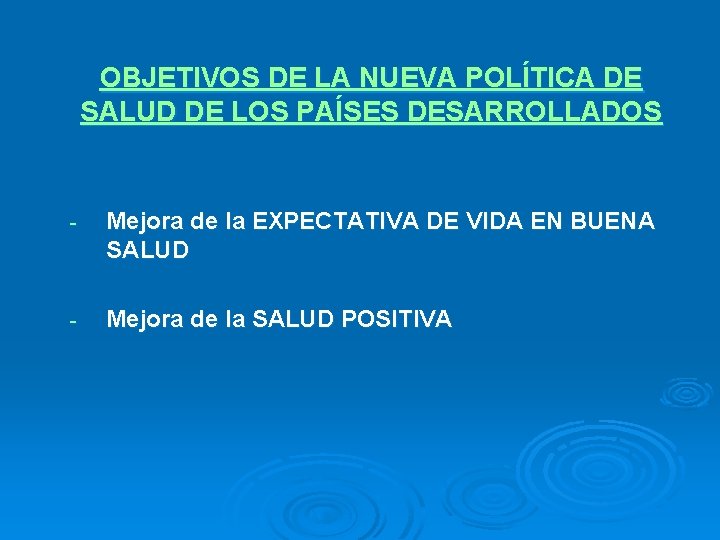 OBJETIVOS DE LA NUEVA POLÍTICA DE SALUD DE LOS PAÍSES DESARROLLADOS

- Mejora de la EXPECTATIVA DE VIDA EN BUENA SALUD

- Mejora de la SALUD POSITIVA